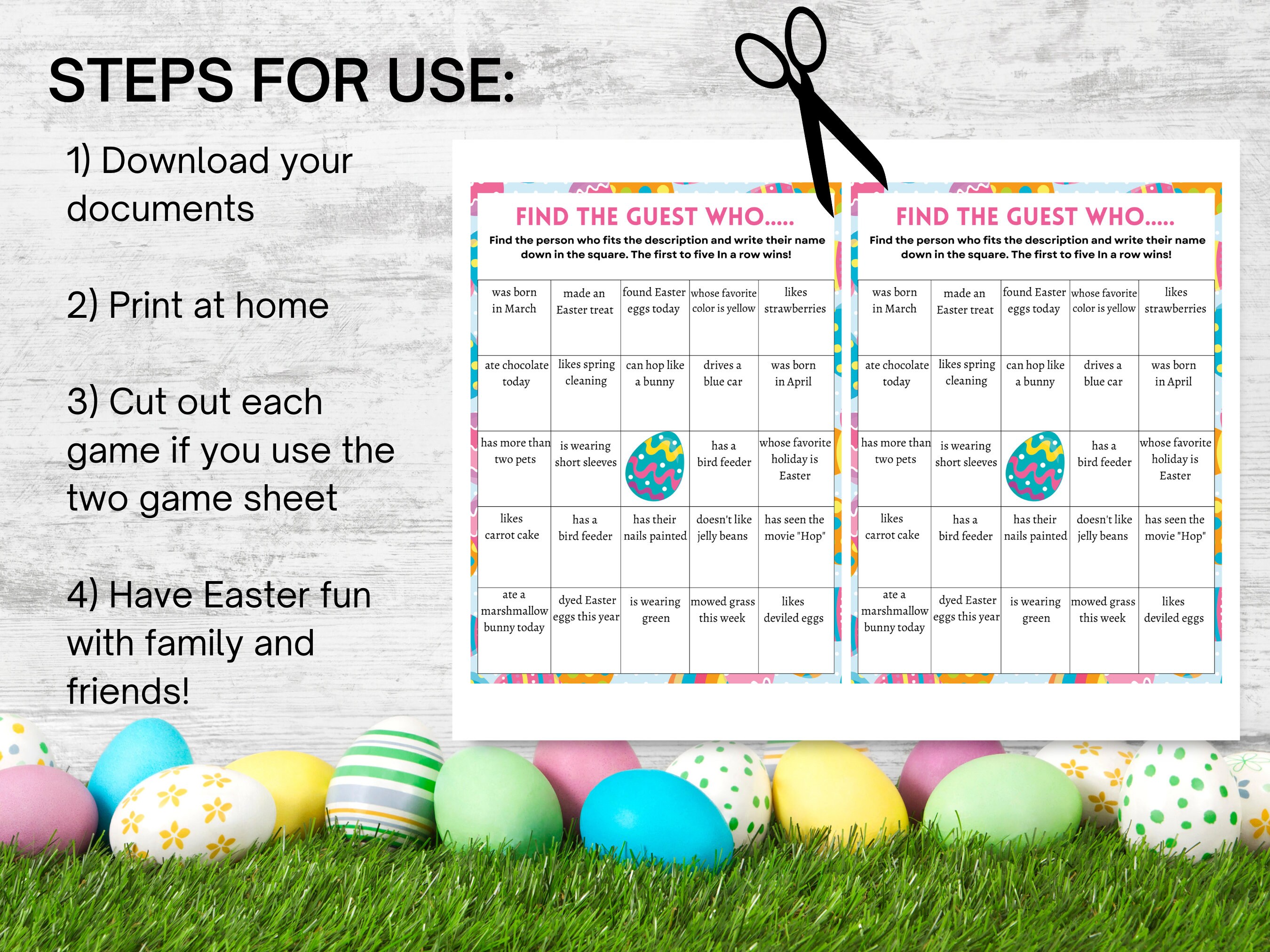 STEPS FOR USE:

1) Download your documents

2) Print at home

3) Cut out each game if you use the two game sheet

4) Have Easter fun with family and friends!

FIND THE GUEST WHO.....

Find the person who fits the description and write their name down in the square. The first to five In a row wins!

| was born in March | made an Easter treat | found Easter eggs today | whose favorite color is yellow | likes strawberries |
|---|---|---|---|---|
| ate chocolate today | likes spring cleaning | can hop like a bunny | drives a blue car | was born in April |
| has more than two pets | is wearing short sleeves | | has a bird feeder | whose favorite holiday is Easter |
| likes carrot cake | has a bird feeder | has their nails painted | doesn't like jelly beans | has seen the movie "Hop" |
| ate a marshmallow bunny today | dyed Easter eggs this year | is wearing green | mowed grass this week | likes deviled eggs |

FIND THE GUEST WHO.....

Find the person who fits the description and write their name down in the square. The first to five In a row wins!

| was born in March | made an Easter treat | found Easter eggs today | whose favorite color is yellow | likes strawberries |
|---|---|---|---|---|
| ate chocolate today | likes spring cleaning | can hop like a bunny | drives a blue car | was born in April |
| has more than two pets | is wearing short sleeves | | has a bird feeder | whose favorite holiday is Easter |
| likes carrot cake | has a bird feeder | has their nails painted | doesn't like jelly beans | has seen the movie "Hop" |
| ate a marshmallow bunny today | dyed Easter eggs this year | is wearing green | mowed grass this week | likes deviled eggs |